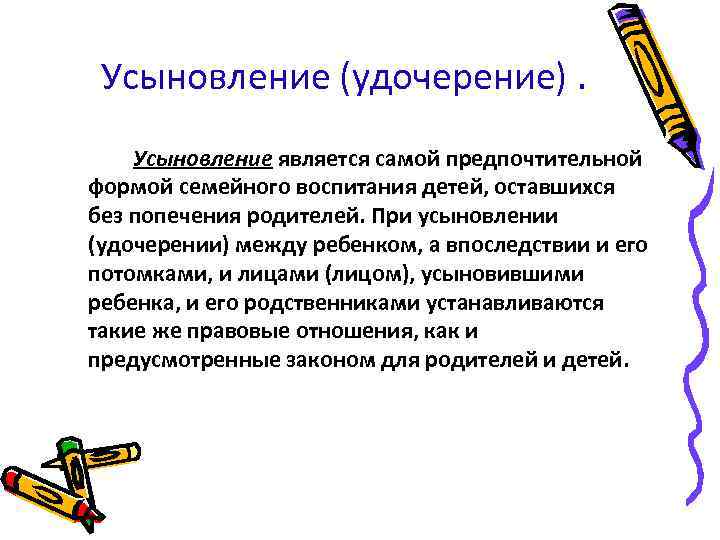 Усыновление (удочерение) .

Усыновление является самой предпочтительной формой семейного воспитания детей, оставшихся без попечения родителей. При усыновлении (удочерении) между ребенком, а впоследствии и его потомками, и лицами (лицом), усыновившими ребенка, и его родственниками устанавливаются такие же правовые отношения, как и предусмотренные законом для родителей и детей.